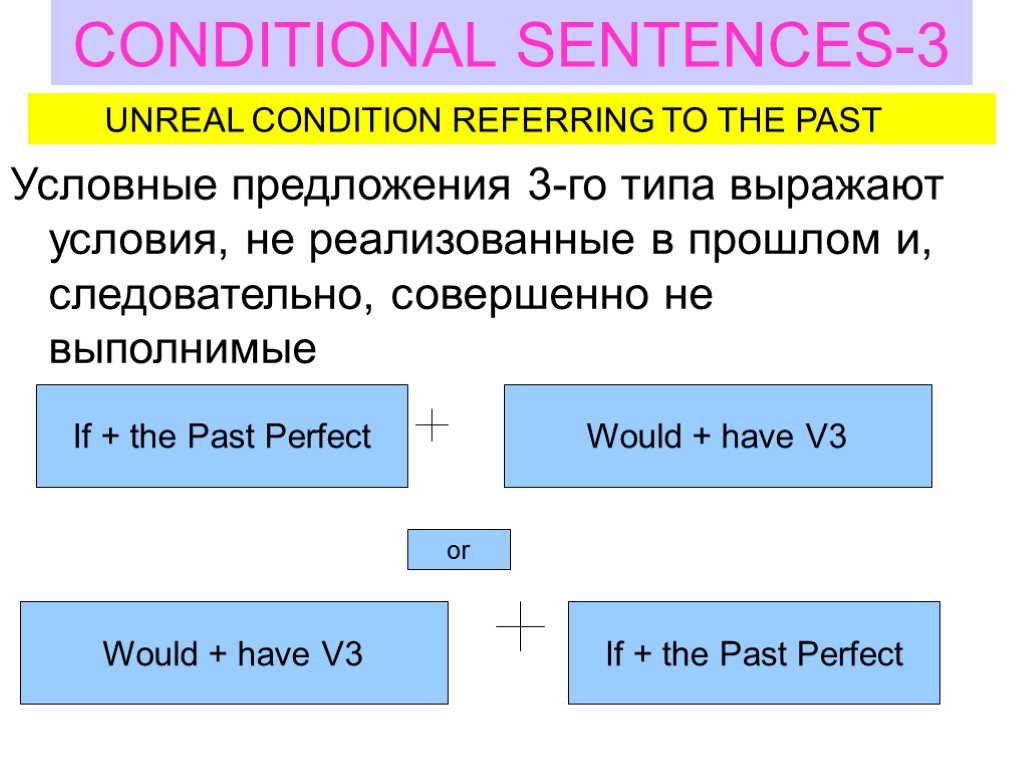 CONDITIONAL SENTENCES-3

UNREAL CONDITION REFERRING TO THE PAST

Условные предложения 3-го типа выражают условия, не реализованные в прошлом и, следовательно, совершенно не выполнимые

If + the Past Perfect

+

Would + have V3

or

Would + have V3

+

If + the Past Perfect